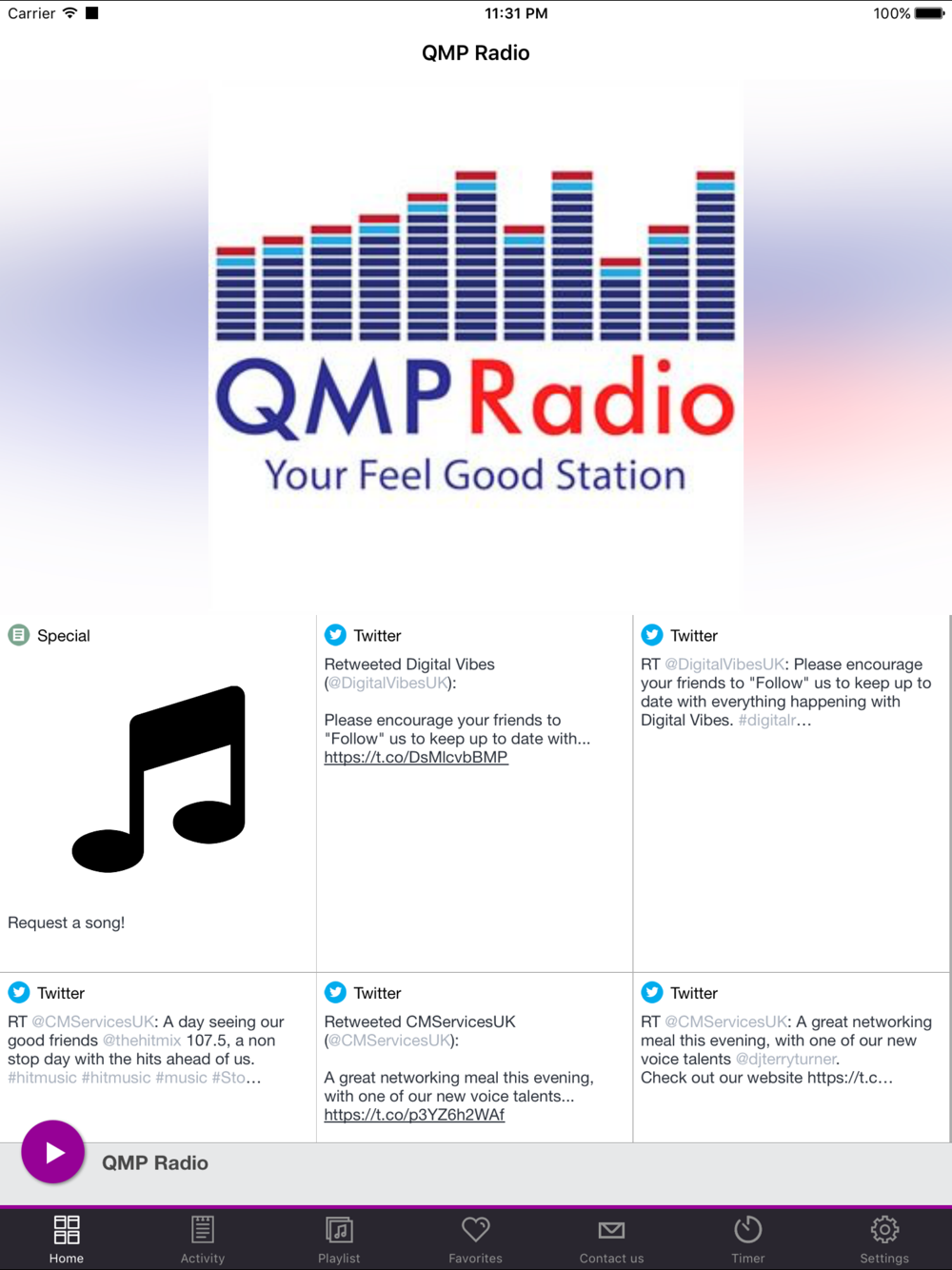 Carrier 11:31 PM 100%

QMP Radio

QMP Radio
Your Feel Good Station

Special

Request a song!

Twitter

Retweeted Digital Vibes (@DigitalVibesUK):

Please encourage your friends to "Follow" us to keep up to date with... https://t.co/DsMlcvbBMP

Twitter

RT @DigitalVibesUK: Please encourage your friends to "Follow" us to keep up to date with everything happening with Digital Vibes. #digitalr…

Twitter

RT @CMServicesUK: A day seeing our good friends @thehitmix 107.5, a non stop day with the hits ahead of us. #hitmusic #hitmusic #music #Sto…

Twitter

Retweeted CMServicesUK (@CMServicesUK):

A great networking meal this evening, with one of our new voice talents... https://t.co/p3YZ6h2WAf

Twitter

RT @CMServicesUK: A great networking meal this evening, with one of our new voice talents @djterryturner. Check out our website https://t.c…

QMP Radio

Home Activity Playlist Favorites Contact us Timer Settings